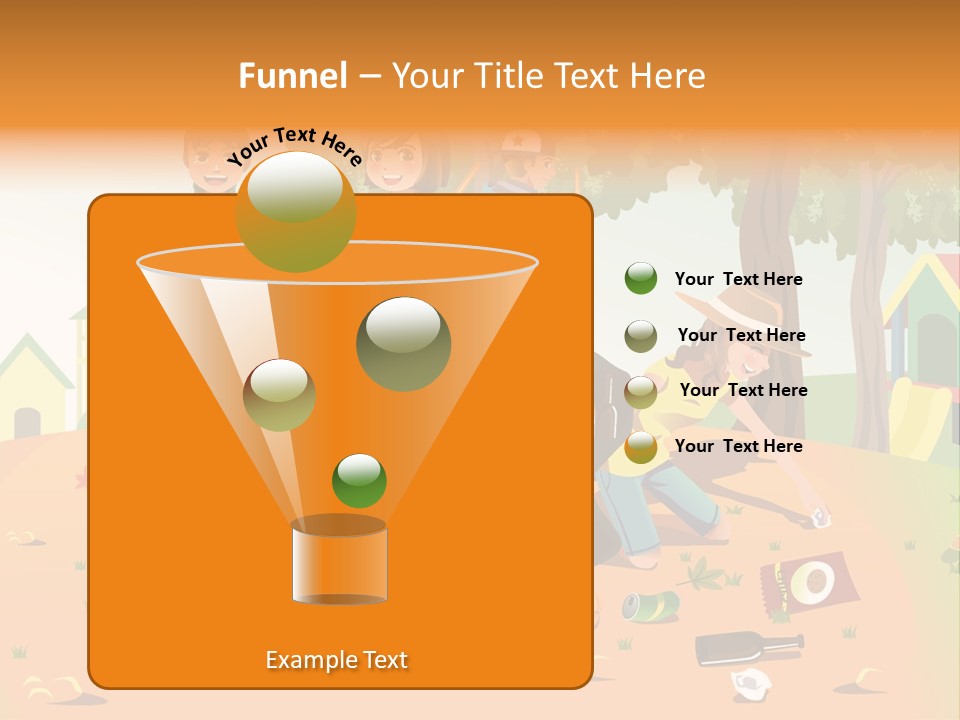 Funnel – Your Title Text Here

Your Text Here

Your Text Here

Your Text Here

Your Text Here

Your Text Here

Example Text